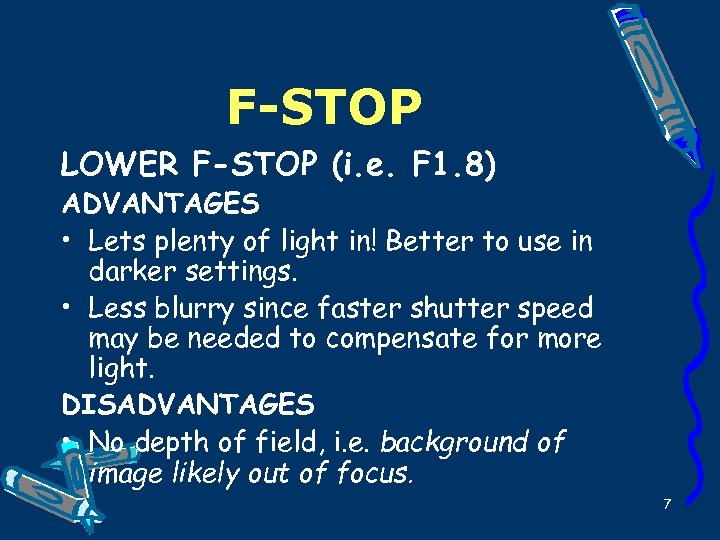 F-STOP

LOWER F-STOP (i.e. F1.8)

ADVANTAGES

• Lets plenty of light in! Better to use in darker settings.

• Less blurry since faster shutter speed may be needed to compensate for more light.

DISADVANTAGES

• No depth of field, i.e. background of image likely out of focus.

7